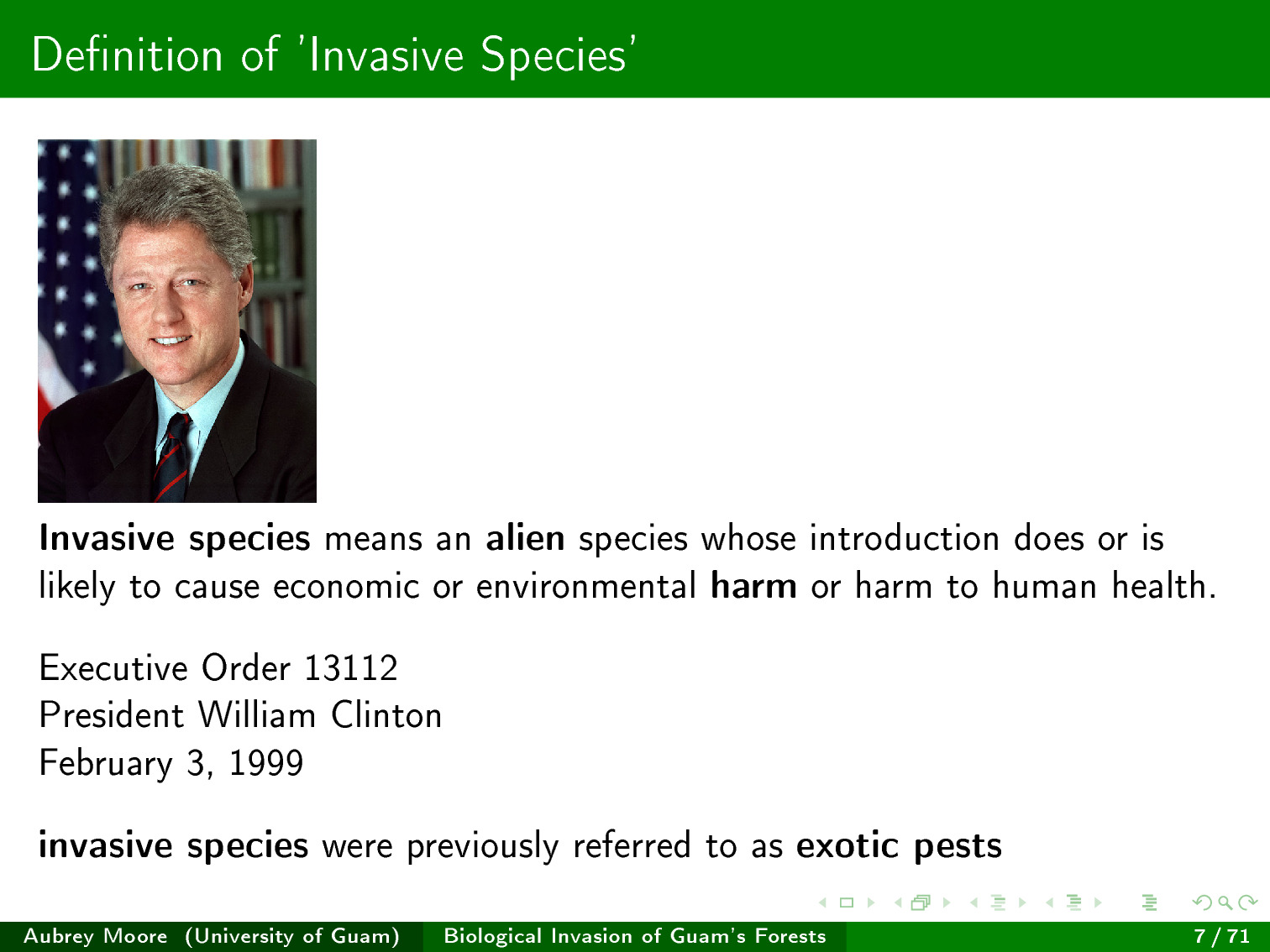 Definition of 'Invasive Species'

Invasive species means an alien species whose introduction does or is likely to cause economic or environmental harm or harm to human health.

Executive Order 13112
President William Clinton
February 3, 1999

invasive species were previously referred to as exotic pests

Aubrey Moore (University of Guam) Biological Invasion of Guam's Forests 7 / 71